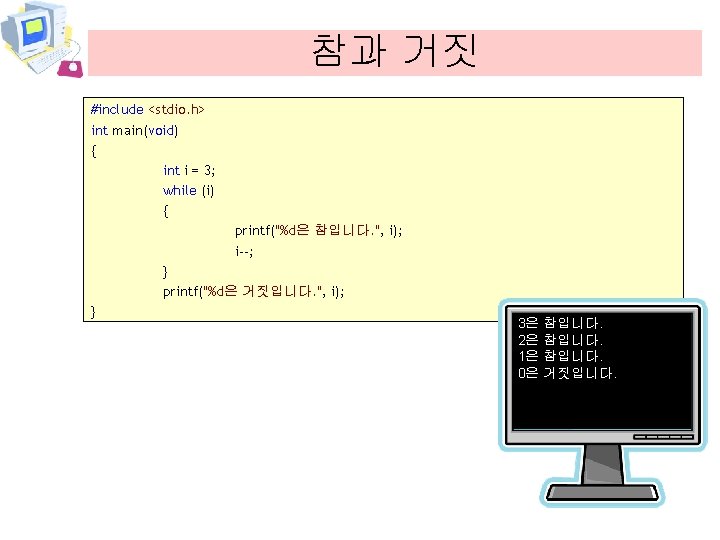 참과 거짓

#include <stdio.h>
int main(void)
{
int i = 3;
while (i)
{
printf("%d은 참입니다.", i);
i--;
}
printf("%d은 거짓입니다.", i);
}

3은 참입니다.
2은 참입니다.
1은 참입니다.
0은 거짓입니다.